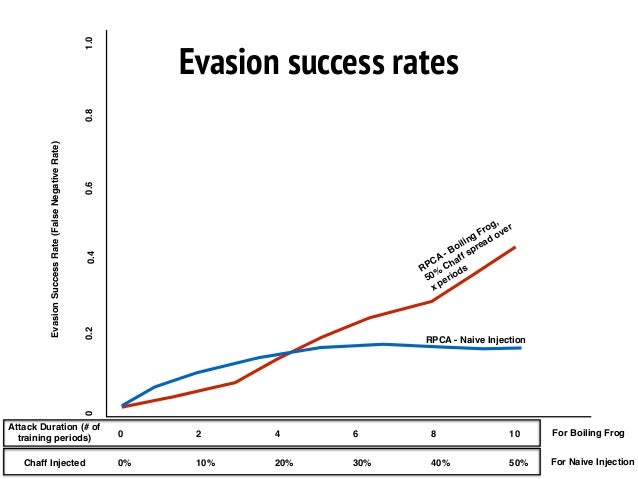 Evasion success rates

Evasion Success Rate (False Negative Rate)

1.0
0.8
0.6
0.4
0.2
0

RPCA - Boiling Frog, 50% Chaff spread over x periods

RPCA - Naive Injection

| Attack Duration (# of training periods) | 0 | 2 | 4 | 6 | 8 | 10 | For Boiling Frog |
|---|---|---|---|---|---|---|---|
| Chaff Injected | 0% | 10% | 20% | 30% | 40% | 50% | For Naive Injection |